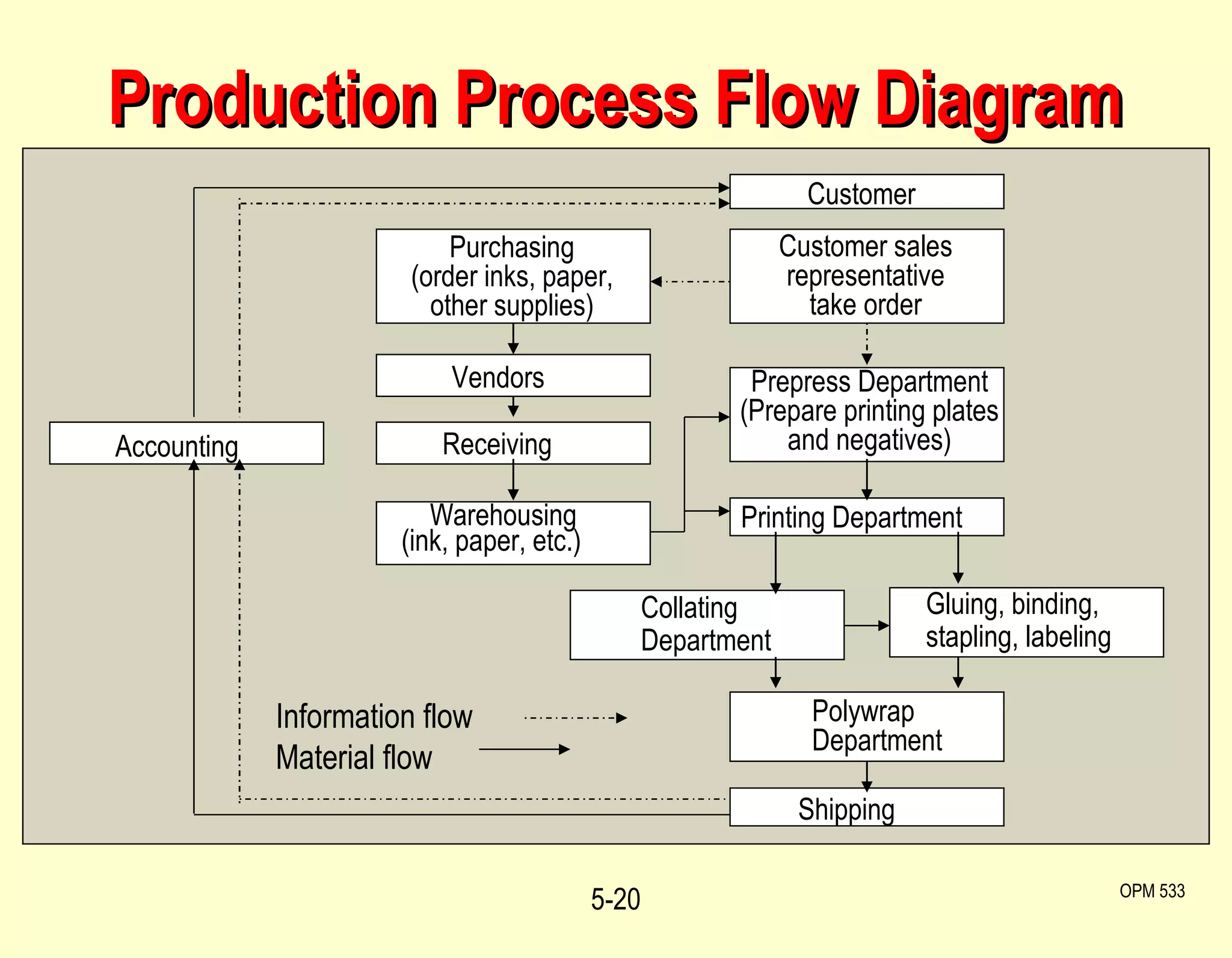 Production Process Flow Diagram

Customer

Purchasing (order inks, paper, other supplies)

Customer sales representative take order

Vendors

Prepress Department (Prepare printing plates and negatives)

Accounting

Receiving

Warehousing (ink, paper, etc.)

Printing Department

Collating Department

Gluing, binding, stapling, labeling

Information flow

Material flow

Polywrap Department

Shipping

5-20

OPM 533